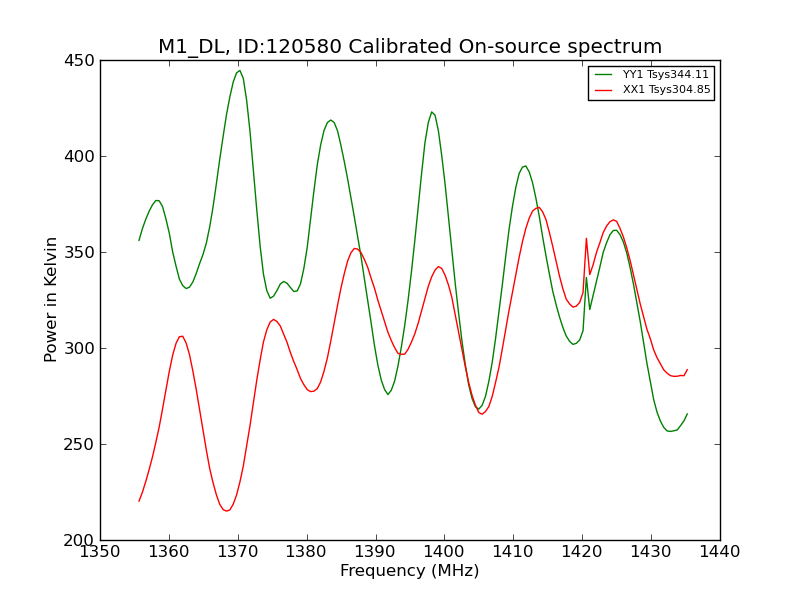 M1_DL, ID:120580 Calibrated On-source spectrum

YY1 Tsys344.11
XX1 Tsys304.85

Power in Kelvin

450
400
350
300
250
200

1350 1360 1370 1380 1390 1400 1410 1420 1430 1440

Frequency (MHz)